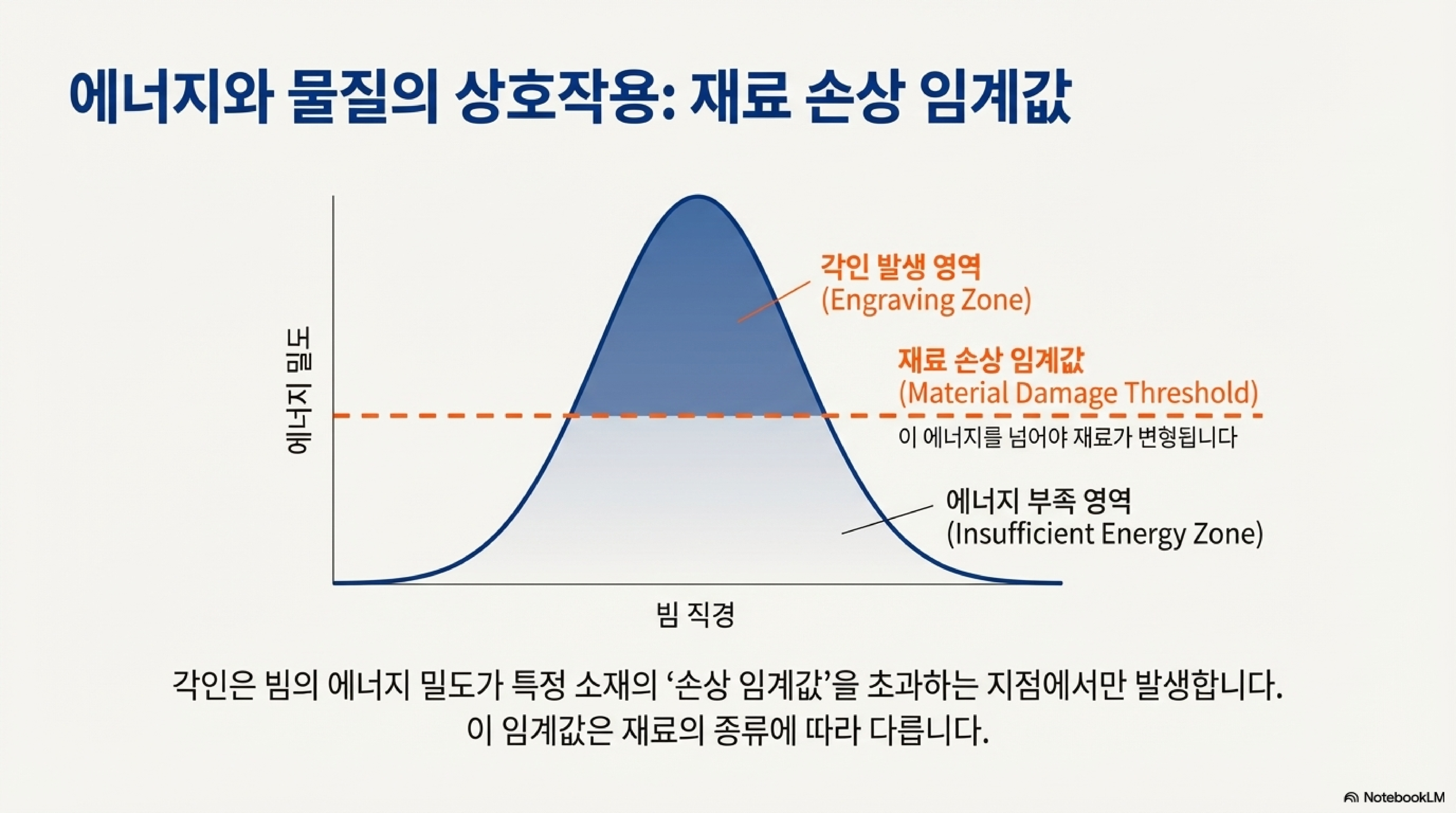 에너지와 물질의 상호작용: 재료 손상 임계값

에너지 밀도

각인 발생 영역
(Engraving Zone)

재료 손상 임계값
(Material Damage Threshold)
이 에너지를 넘어야 재료가 변형됩니다

에너지 부족 영역
(Insufficient Energy Zone)

빔 직경

각인은 빔의 에너지 밀도가 특정 소재의 '손상 임계값'을 초과하는 지점에서만 발생합니다.
이 임계값은 재료의 종류에 따라 다릅니다.

NotebookLM